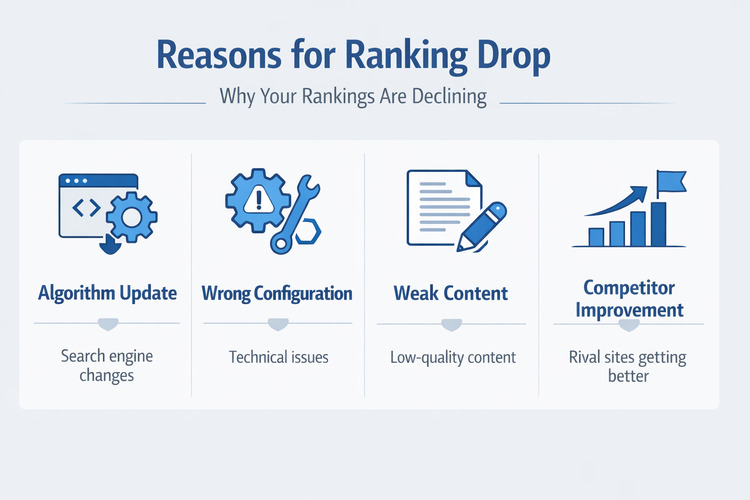 Reasons for Ranking Drop

Why Your Rankings Are Declining

Algorithm Update

Search engine changes

Wrong Configuration

Technical issues

Weak Content

Low-quality content

Competitor Improvement

Rival sites getting better